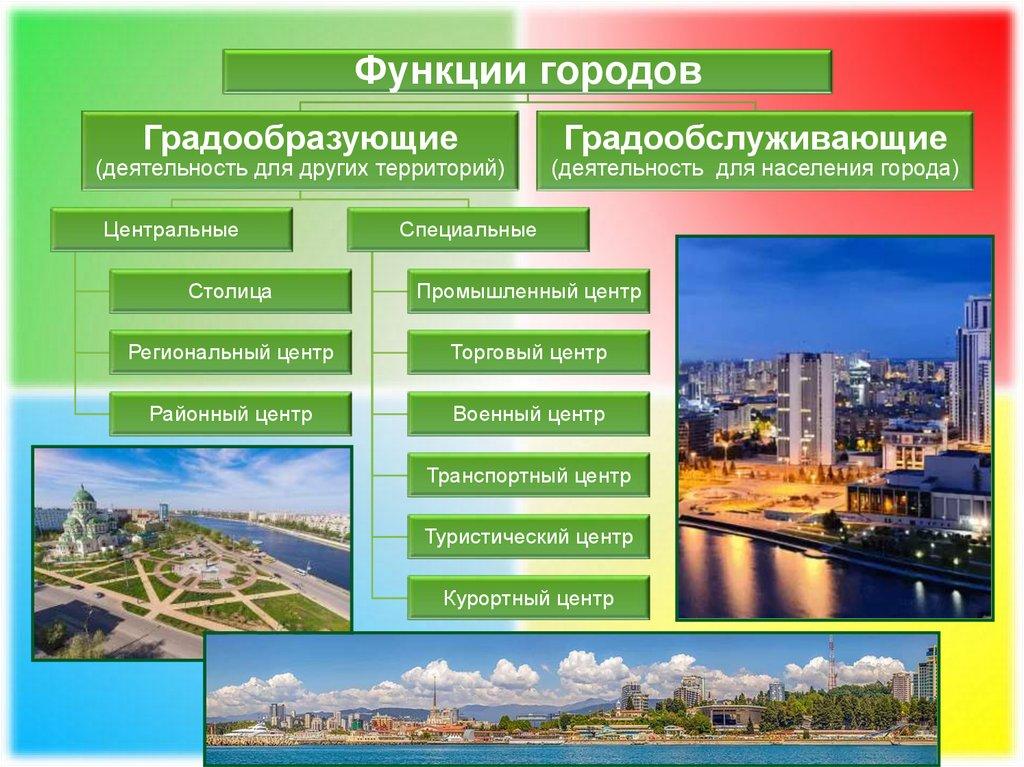 Функции городов

Градообразующие
(деятельность для других территорий)

Градообслуживающие
(деятельность для населения города)

Центральные

Столица

Региональный центр

Районный центр

Специальные

Промышленный центр

Торговый центр

Военный центр

Транспортный центр

Туристический центр

Курортный центр